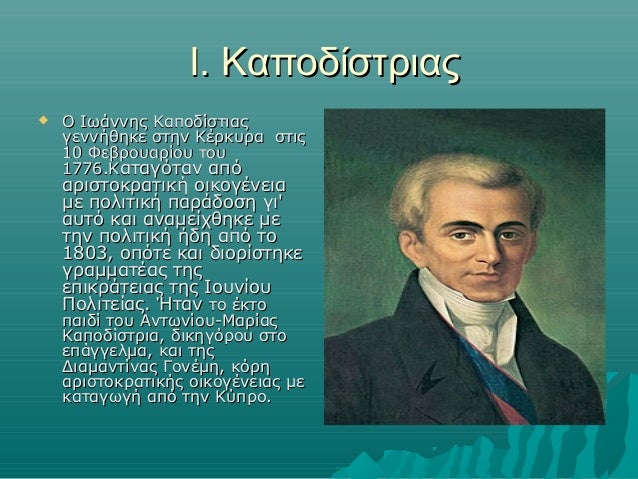 Ι. Καποδίστριας

Ο Ιωάννης Καποδίστιας γεννήθηκε στην Κέρκυρα στις 10 Φεβρουαρίου του 1776.Καταγόταν από αριστοκρατική οικογένεια με πολιτική παράδοση γι' αυτό και αναμείχθηκε με την πολιτική ήδη από το 1803, οπότε και διορίστηκε γραμματέας της επικράτειας της Ιουνίου Πολιτείας. Ήταν το έκτο παιδί του Αντωνίου-Μαρίας Καποδίστρια, δικηγόρου στο επάγγελμα, και της Διαμαντίνας Γονέμη, κόρη αριστοκρατικής οικογένειας με καταγωγή από την Κύπρο.